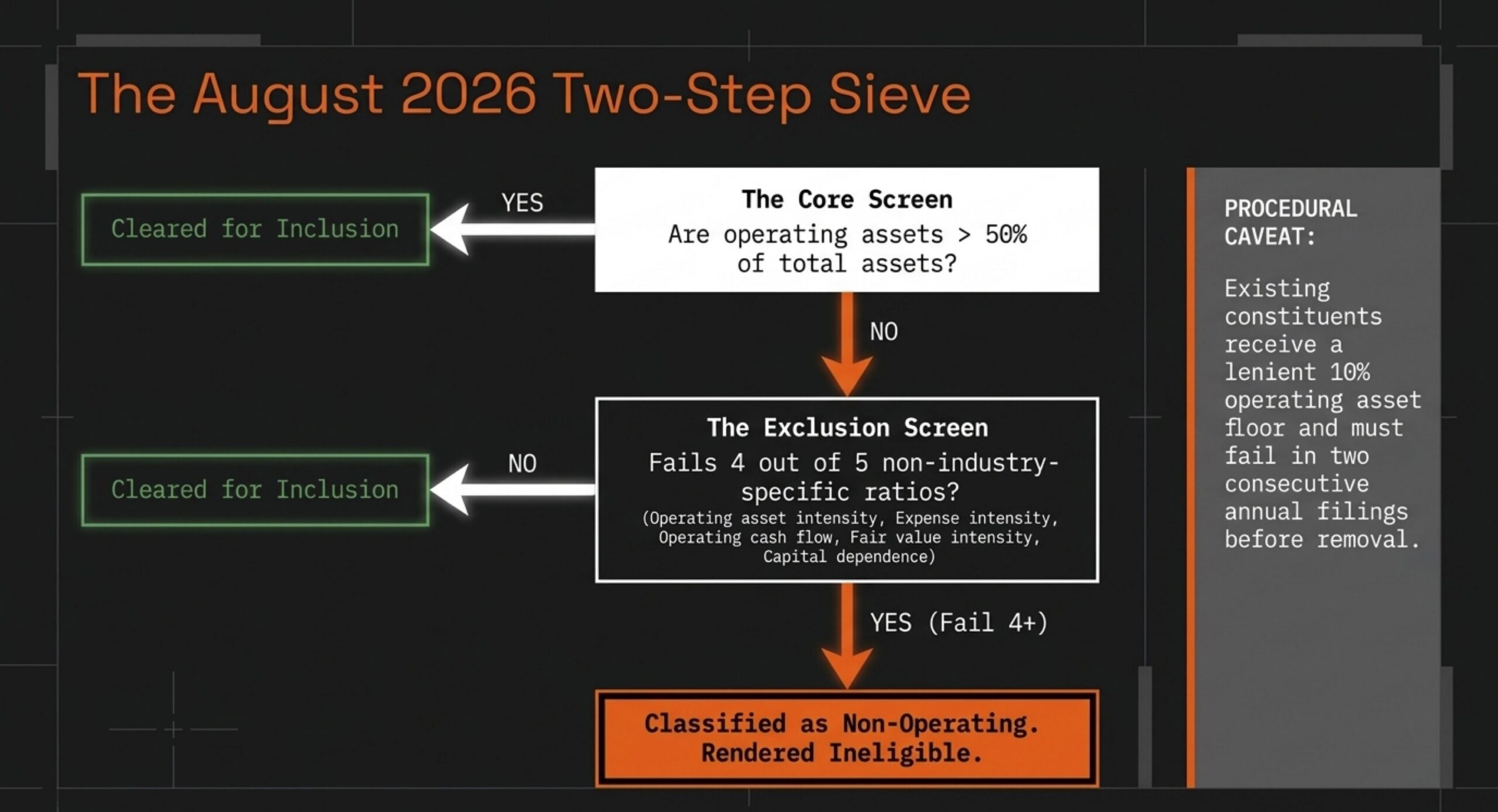 The August 2026 Two-Step Sieve

The Core Screen
Are operating assets > 50% of total assets?

YES

Cleared for Inclusion

NO

The Exclusion Screen
Fails 4 out of 5 non-industry-specific ratios?
(Operating asset intensity, Expense intensity, Operating cash flow, Fair value intensity, Capital dependence)

NO

Cleared for Inclusion

YES (Fail 4+)

Classified as Non-Operating. Rendered Ineligible.

PROCEDURAL CAVEAT:

Existing constituents receive a lenient 10% operating asset floor and must fail in two consecutive annual filings before removal.